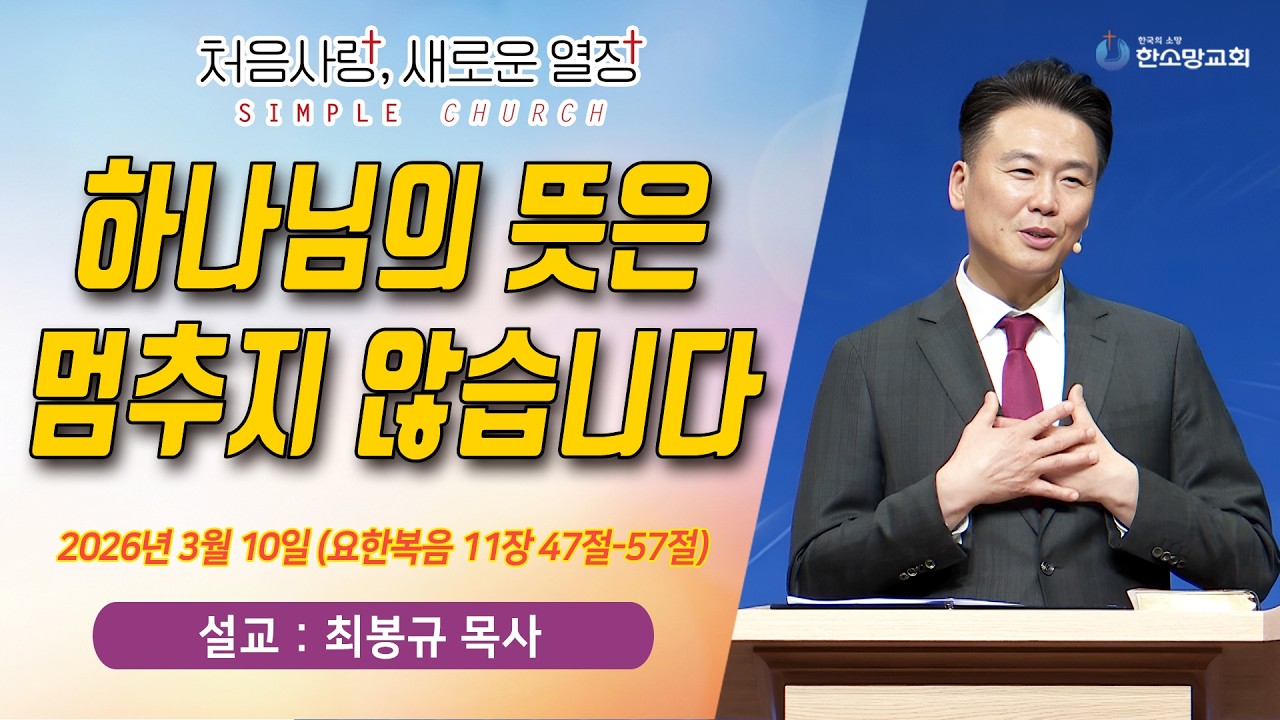 처음사랑, 새로운 열정
SIMPLE CHURCH

한국의 소망
한소망교회

하나님의 뜻은 멈추지 않습니다

2026년 3월 10일 (요한복음 11장 47절-57절)

설교 : 최봉규 목사